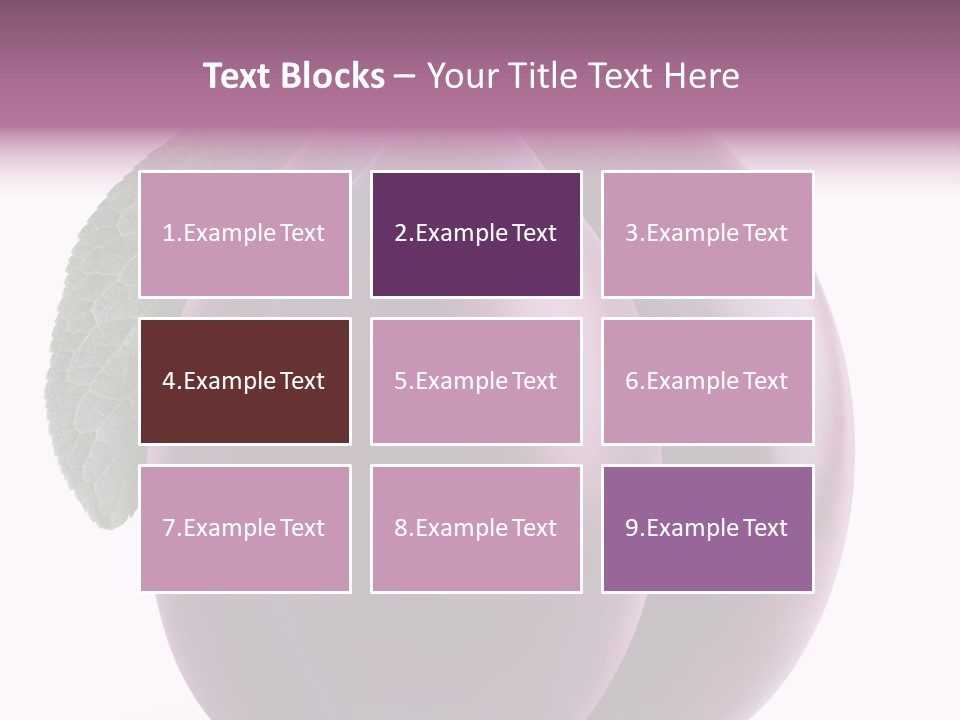 Text Blocks – Your Title Text Here

1.Example Text

2.Example Text

3.Example Text

4.Example Text

5.Example Text

6.Example Text

7.Example Text

8.Example Text

9.Example Text